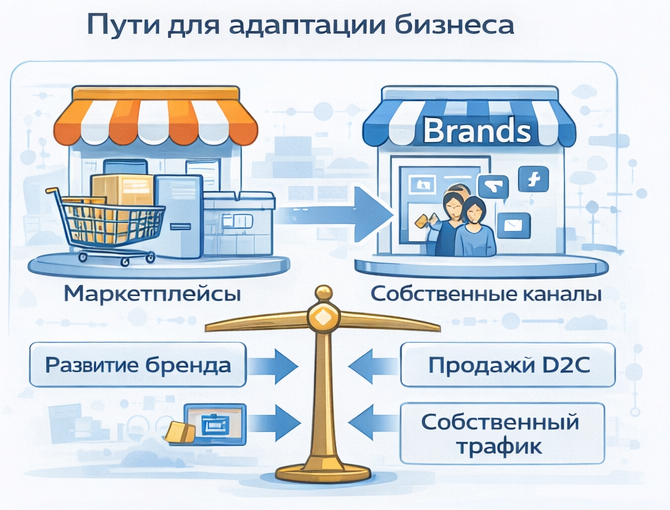 Пути для адаптации бизнеса

Brands

Маркетплейсы

Собственные каналы

Развитие бренда

Продажй D2C

Собственный трафик